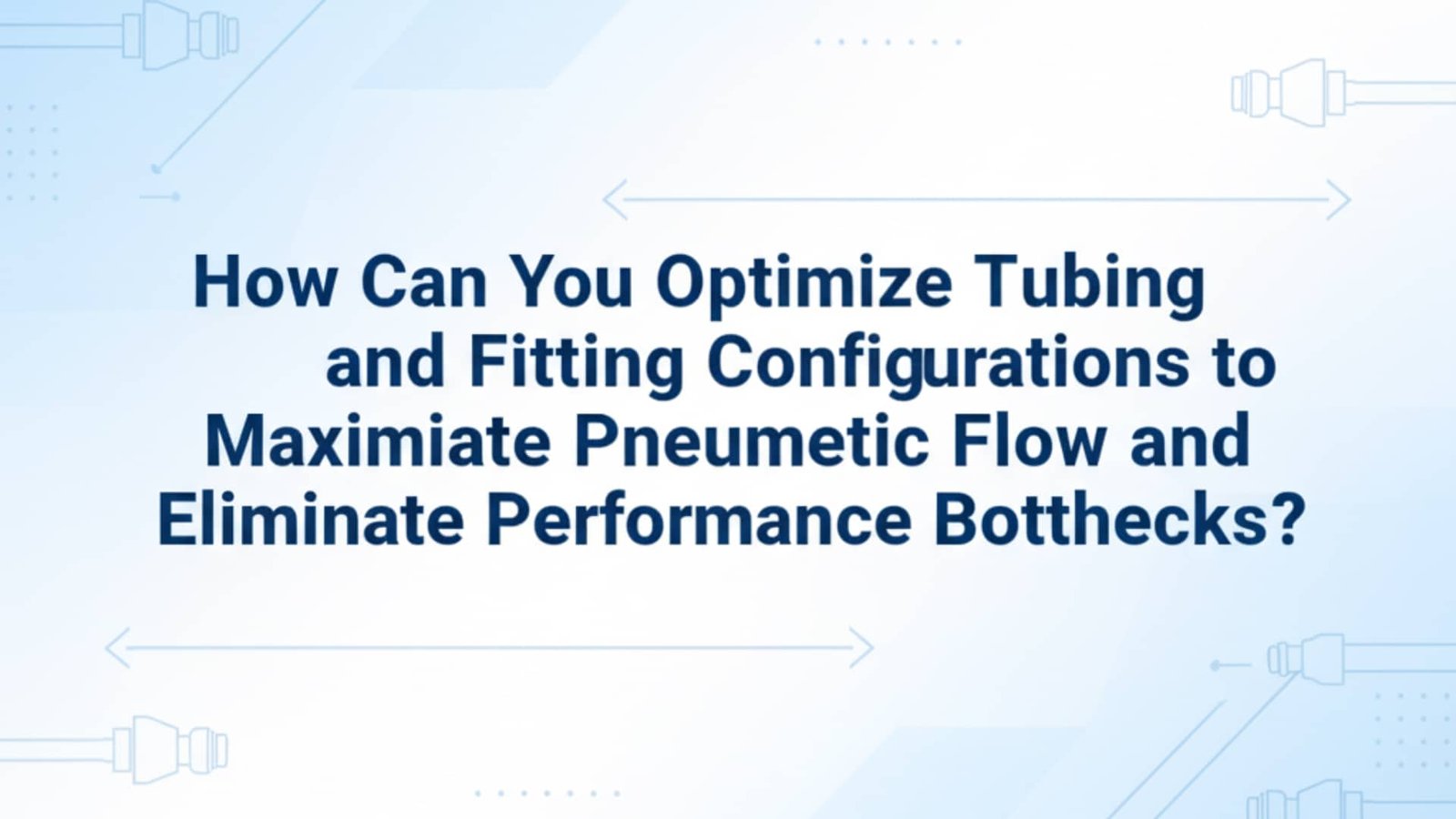 How Can You Optimize Tubing and Fitting Configurations to Maximiate Pneumetic Flow and Eliminate Performance Botthecks?